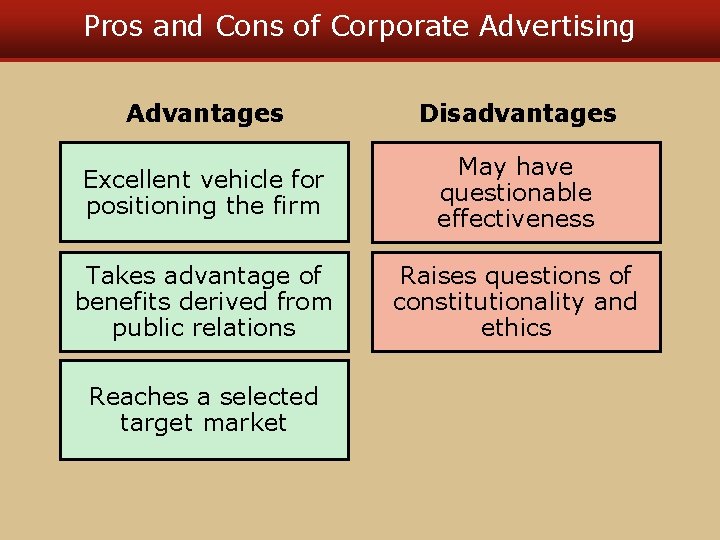 Pros and Cons of Corporate Advertising

Advantages

Excellent vehicle for positioning the firm

Takes advantage of benefits derived from public relations

Reaches a selected target market

Disadvantages

May have questionable effectiveness

Raises questions of constitutionality and ethics